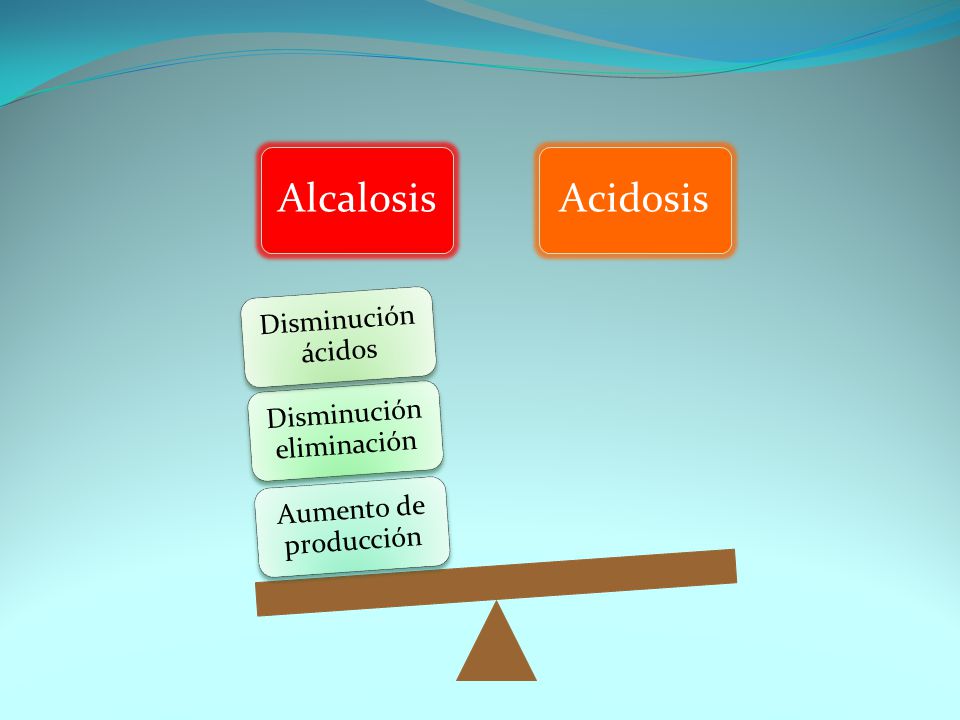 Alcalosis

Acidosis

Disminución ácidos

Disminución eliminación

Aumento de producción